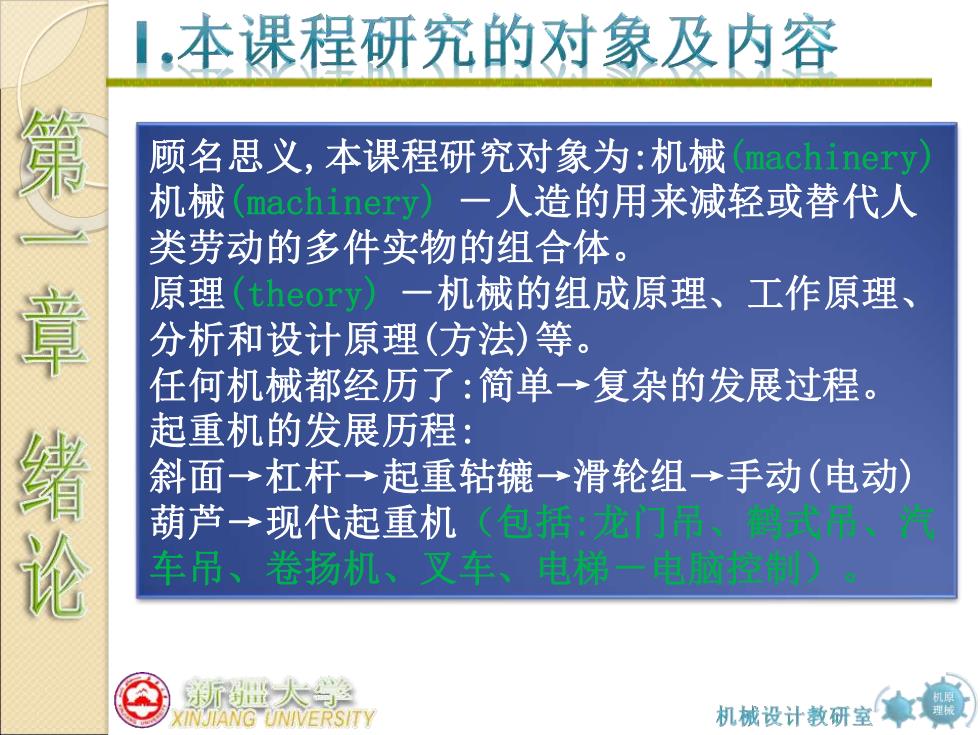 1.本课程研究的对象及内容

第一章 绪论

顾名思义,本课程研究对象为:机械(machinery)
机械(machinery) —人造的用来减轻或替代人类劳动的多件实物的组合体。
原理(theory) —机械的组成原理、工作原理、分析和设计原理(方法)等。
任何机械都经历了:简单→复杂的发展过程。
起重机的发展历程:
斜面→杠杆→起重轱辘→滑轮组→手动(电动)葫芦→现代起重机(包括:龙门吊、鹤式吊、汽车吊、卷扬机、叉车、电梯—电脑控制)。

新疆大学
XINJIANG UNIVERSITY

机械设计教研室

机原理械